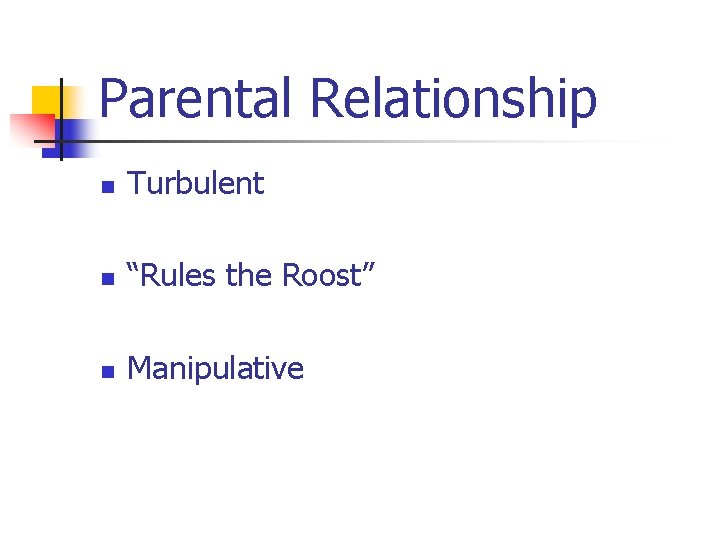 Parental Relationship

- Turbulent
- “Rules the Roost”
- Manipulative